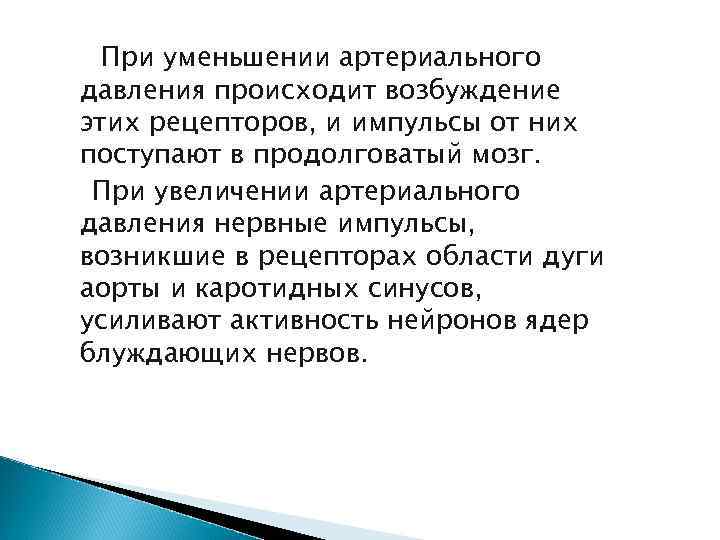 При уменьшении артериального давления происходит возбуждение этих рецепторов, и импульсы от них поступают в продолговатый мозг.

При увеличении артериального давления нервные импульсы, возникшие в рецепторах области дуги аорты и каротидных синусов, усиливают активность нейронов ядер блуждающих нервов.